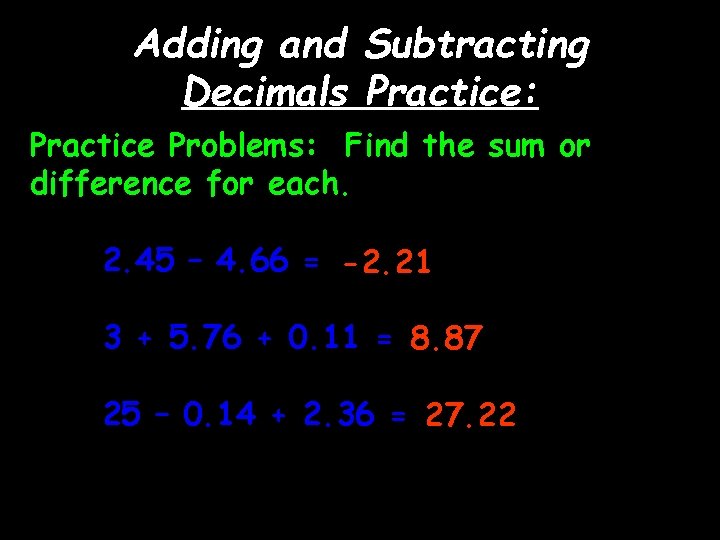 Adding and Subtracting Decimals Practice:

Practice Problems: Find the sum or difference for each.

$2.45 - 4.66 = -2.21$

$3 + 5.76 + 0.11 = 8.87$

$25 - 0.14 + 2.36 = 27.22$